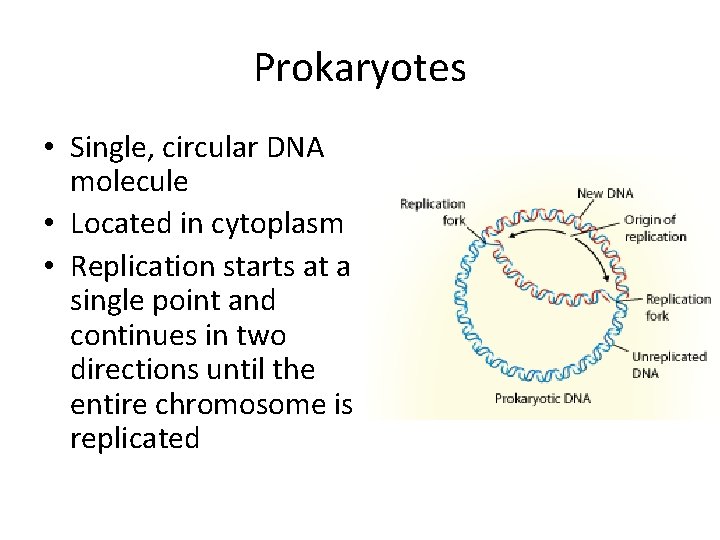 Prokaryotes

• Single, circular DNA molecule
• Located in cytoplasm
• Replication starts at a single point and continues in two directions until the entire chromosome is replicated

Replication fork
New DNA
Origin of replication
Replication fork
Unreplicated DNA
Prokaryotic DNA